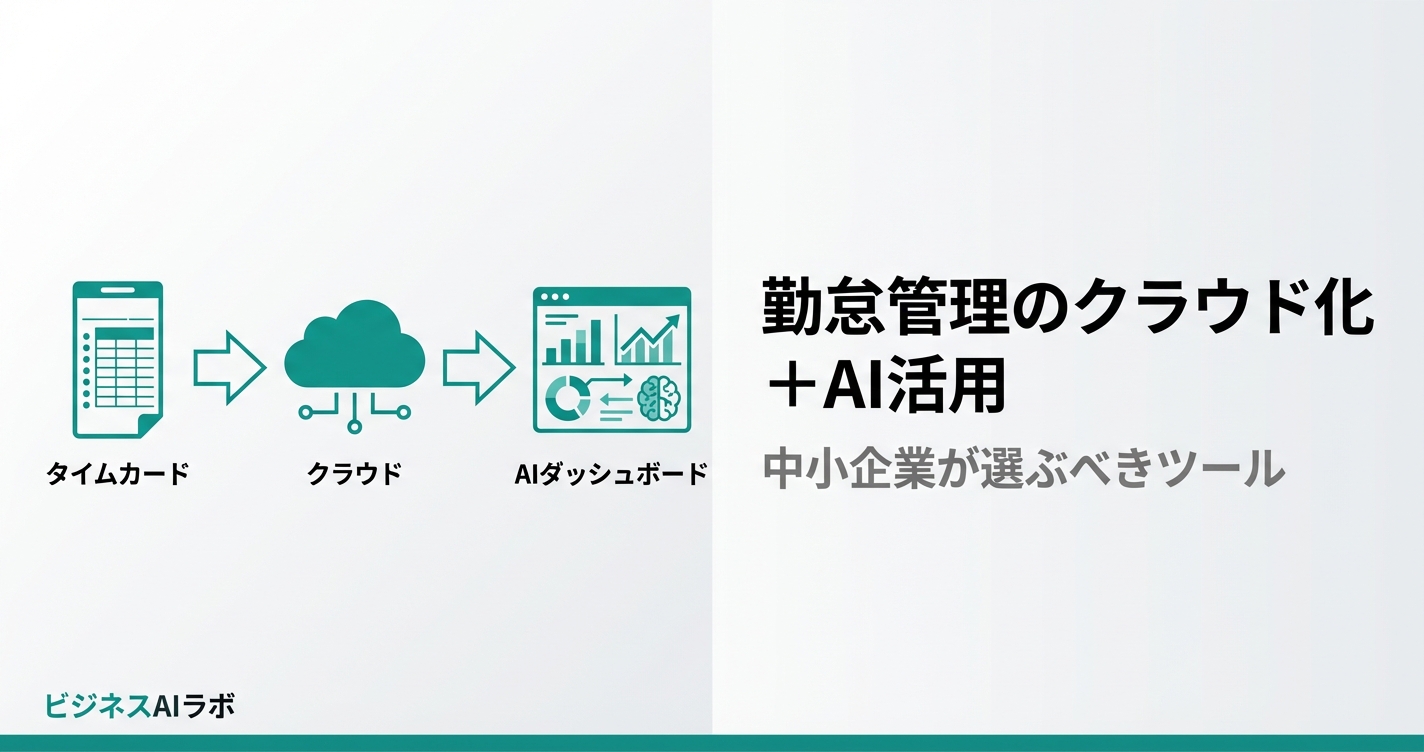 タイムカード

クラウド

AIダッシュボード

勤怠管理のクラウド化
＋AI活用

中小企業が選ぶべきツール

ビジネスAIラボ